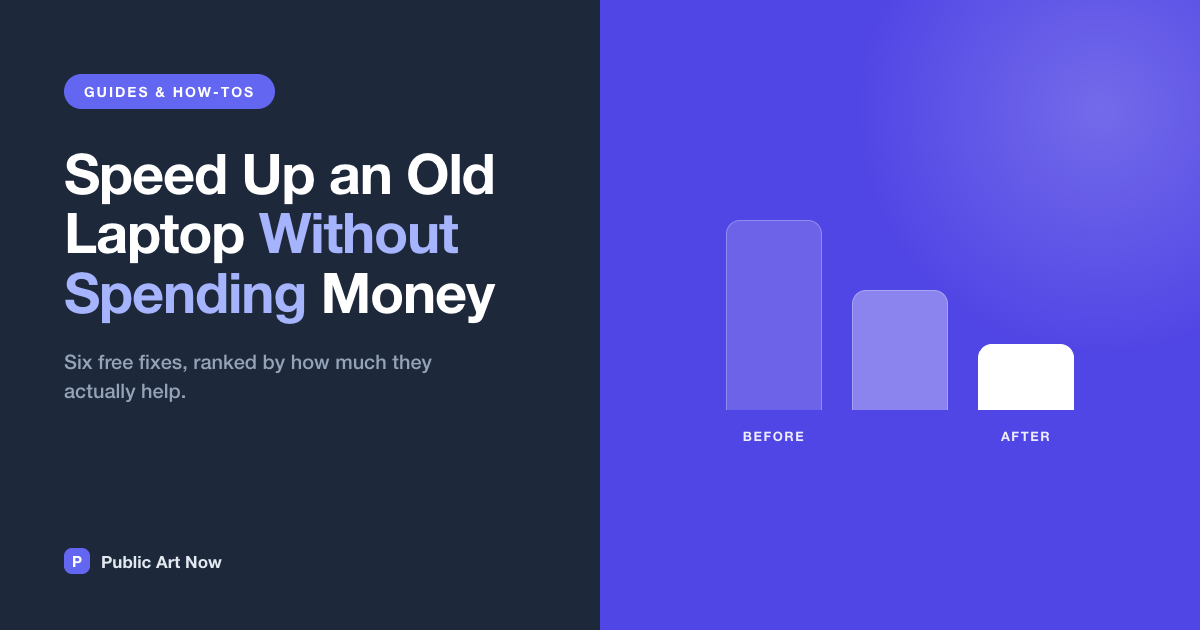 GUIDES & HOW-TOS

Speed Up an Old Laptop Without Spending Money

Six free fixes, ranked by how much they actually help.

P Public Art Now

BEFORE

AFTER